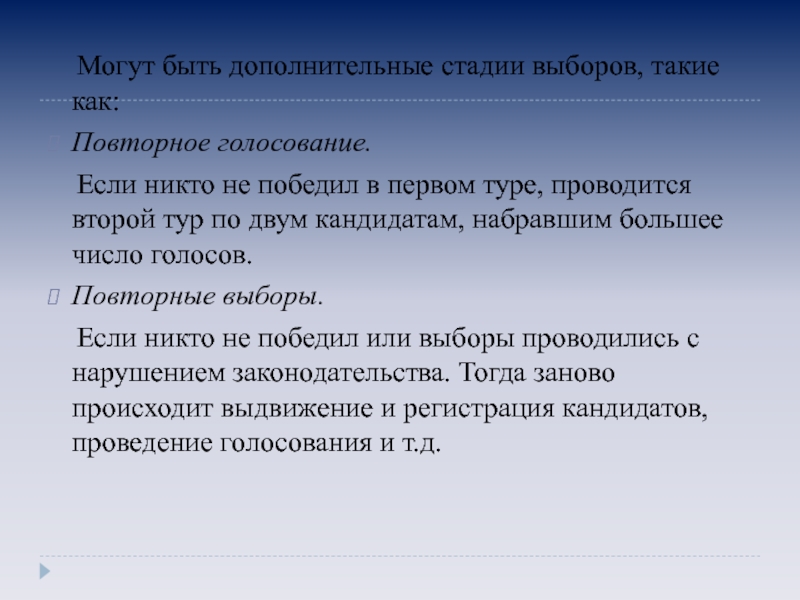 Могут быть дополнительные стадии выборов, такие как:

Повторное голосование.

Если никто не победил в первом туре, проводится второй тур по двум кандидатам, набравшим большее число голосов.

Повторные выборы.

Если никто не победил или выборы проводились с нарушением законодательства. Тогда заново происходит выдвижение и регистрация кандидатов, проведение голосования и т.д.